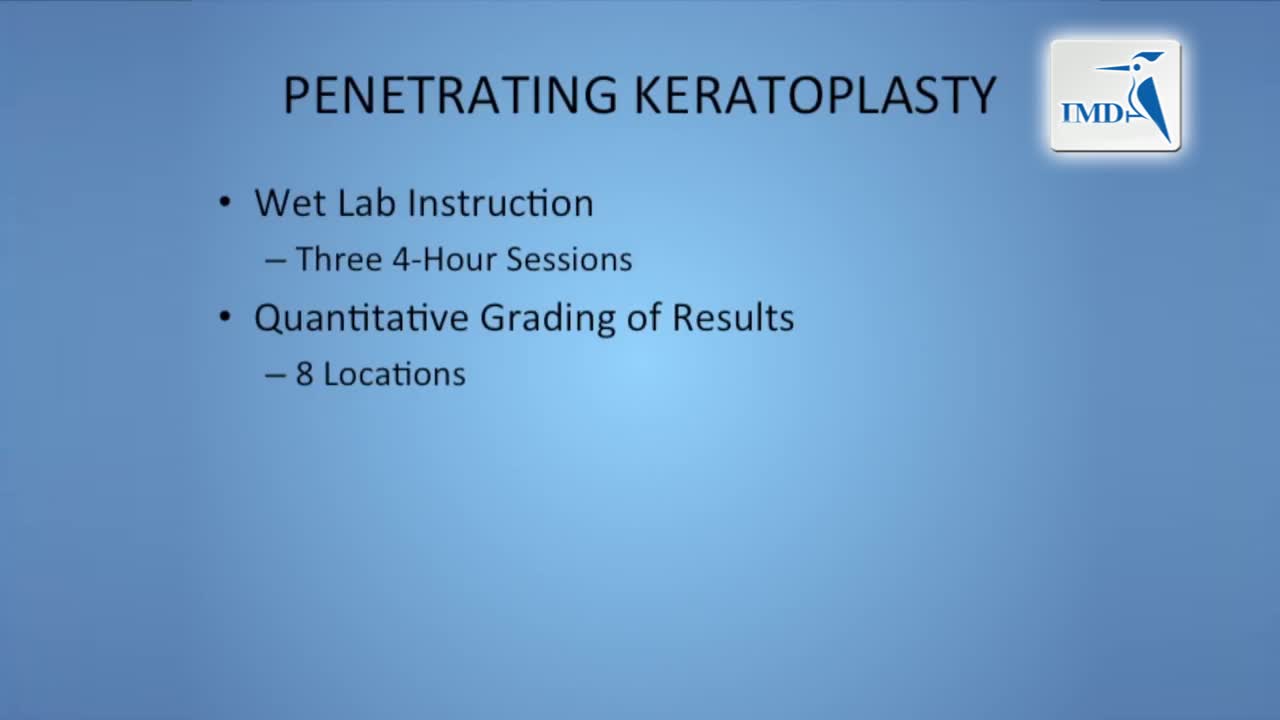 PENETRATING KERATOPLASTY

IMD

• Wet Lab Instruction
– Three 4-Hour Sessions
• Quantitative Grading of Results
– 8 Locations